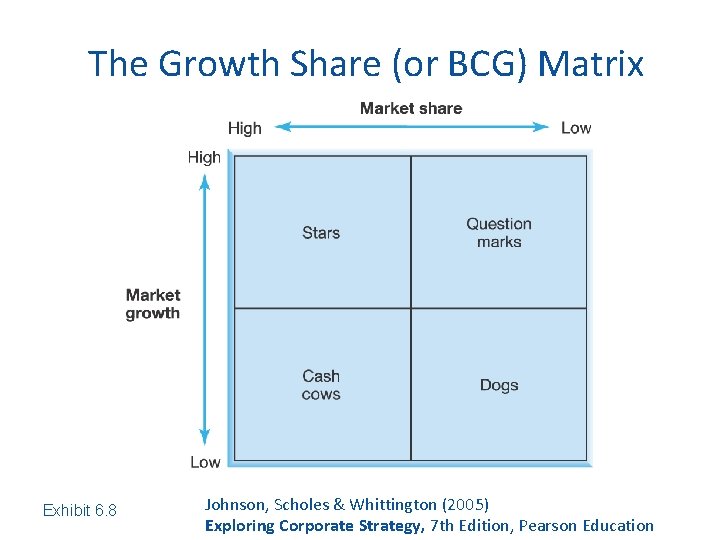 The Growth Share (or BCG) Matrix

Market share

High

Low

High

Market growth

Low

Stars

Question marks

Cash cows

Dogs

Exhibit 6.8

Johnson, Scholes & Whittington (2005)
Exploring Corporate Strategy, 7th Edition, Pearson Education